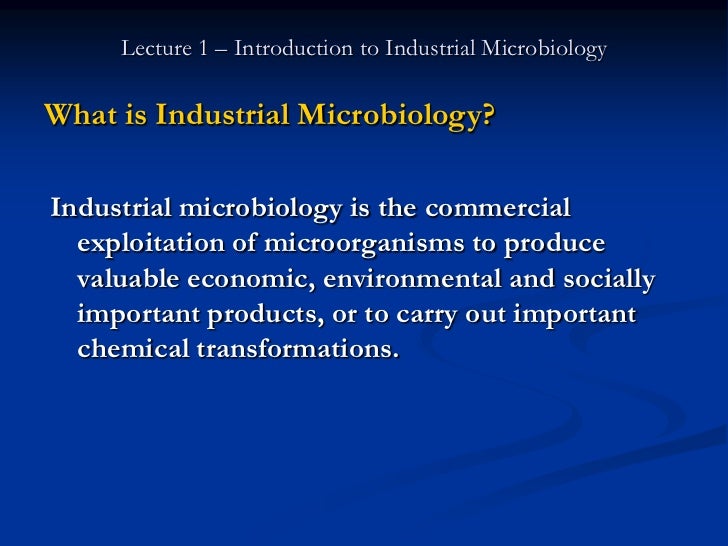 Lecture 1 – Introduction to Industrial Microbiology

What is Industrial Microbiology?

Industrial microbiology is the commercial exploitation of microorganisms to produce valuable economic, environmental and socially important products, or to carry out important chemical transformations.